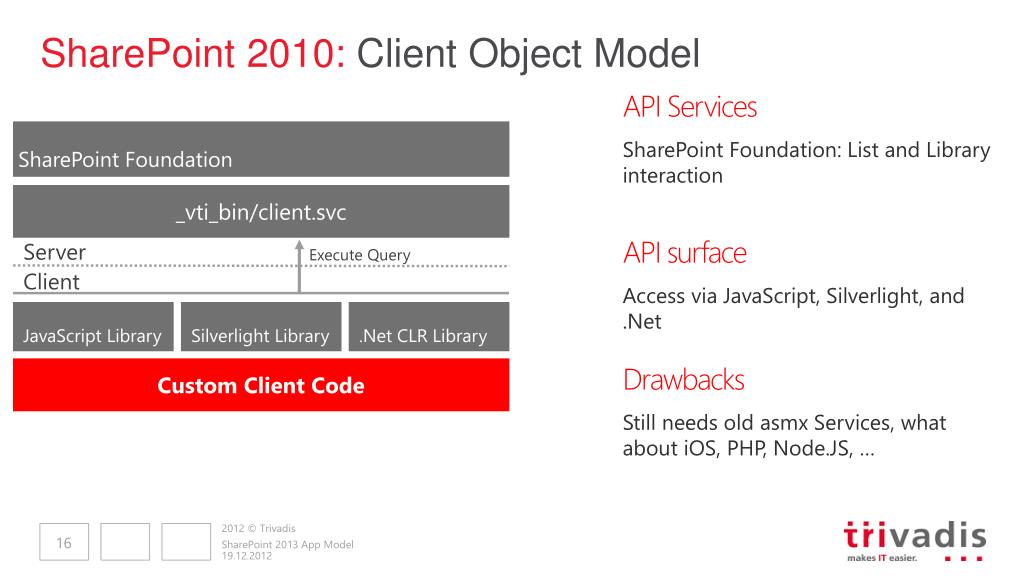 SharePoint 2010: Client Object Model

SharePoint Foundation

_vti_bin/client.svc

Server

Execute Query

Client

JavaScript Library

Silverlight Library

.Net CLR Library

Custom Client Code

API Services

SharePoint Foundation: List and Library interaction

API surface

Access via JavaScript, Silverlight, and .Net

Drawbacks

Still needs old asmx Services, what about iOS, PHP, Node.JS, …

16

2012 © Trivadis
SharePoint 2013 App Model
19.12.2012

trivadis
makes IT easier.